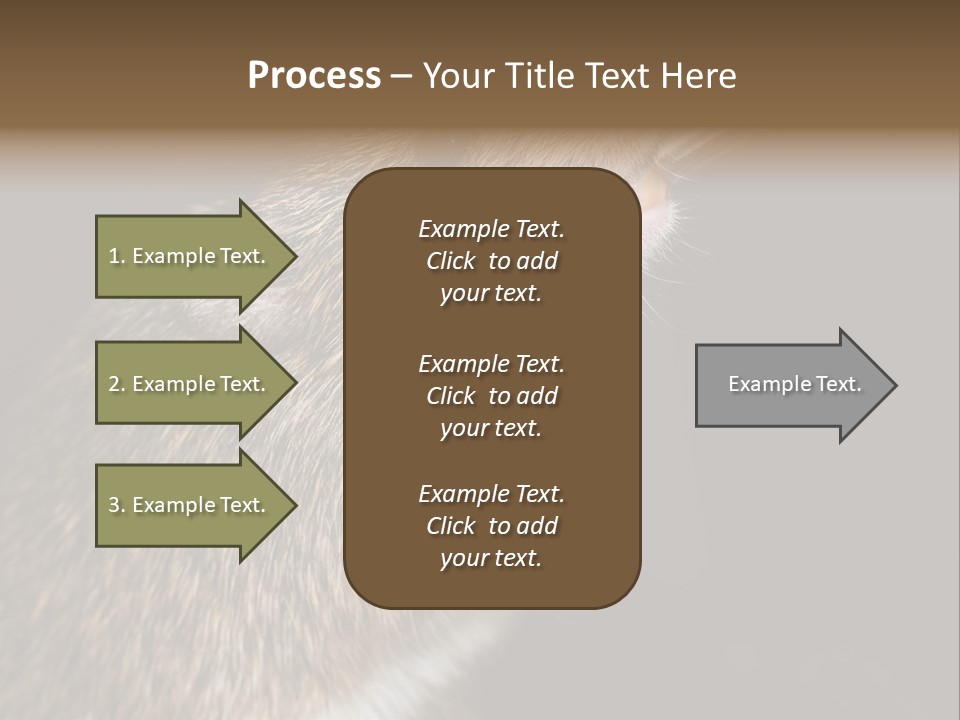 Process – Your Title Text Here

1. Example Text.

2. Example Text.

3. Example Text.

Example Text. Click to add your text.

Example Text. Click to add your text.

Example Text. Click to add your text.

Example Text.